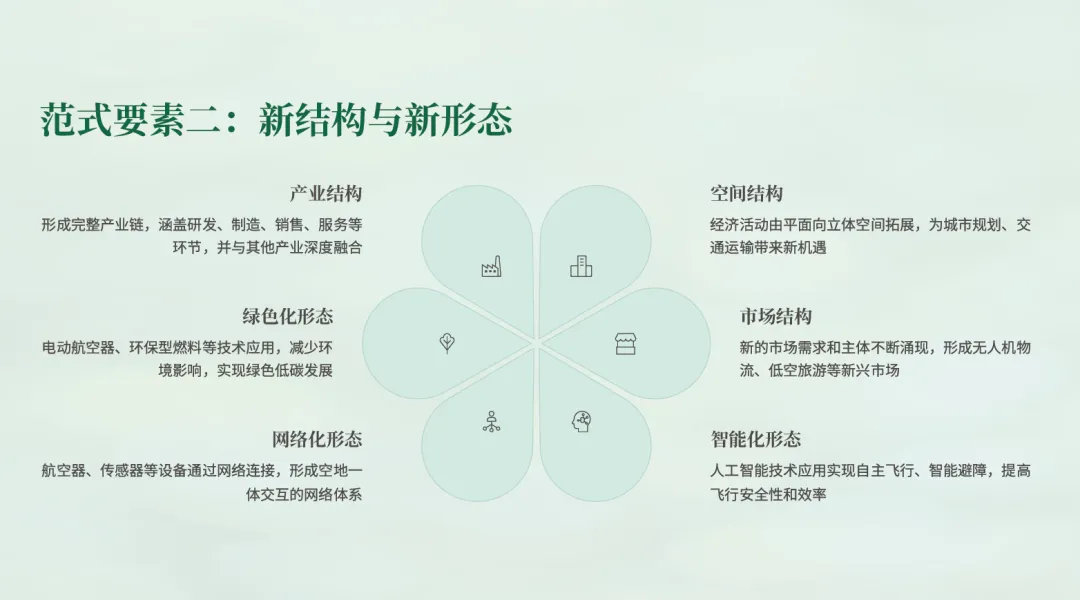 范式要素二：新结构与新形态

产业结构
形成完整产业链，涵盖研发、制造、销售、服务等环节，并与其他产业深度融合

绿色化形态
电动航空器、环保型燃料等技术应用，减少环境影响，实现绿色低碳发展

网络化形态
航空器、传感器等设备通过网络连接，形成空地一体交互的网络体系

空间结构
经济活动由平面向立体空间拓展，为城市规划、交通运输带来新机遇

市场结构
新的市场需求和主体不断涌现，形成无人机物流、低空旅游等新兴市场

智能化形态
人工智能技术应用实现自主飞行、智能避障，提高飞行安全性和效率